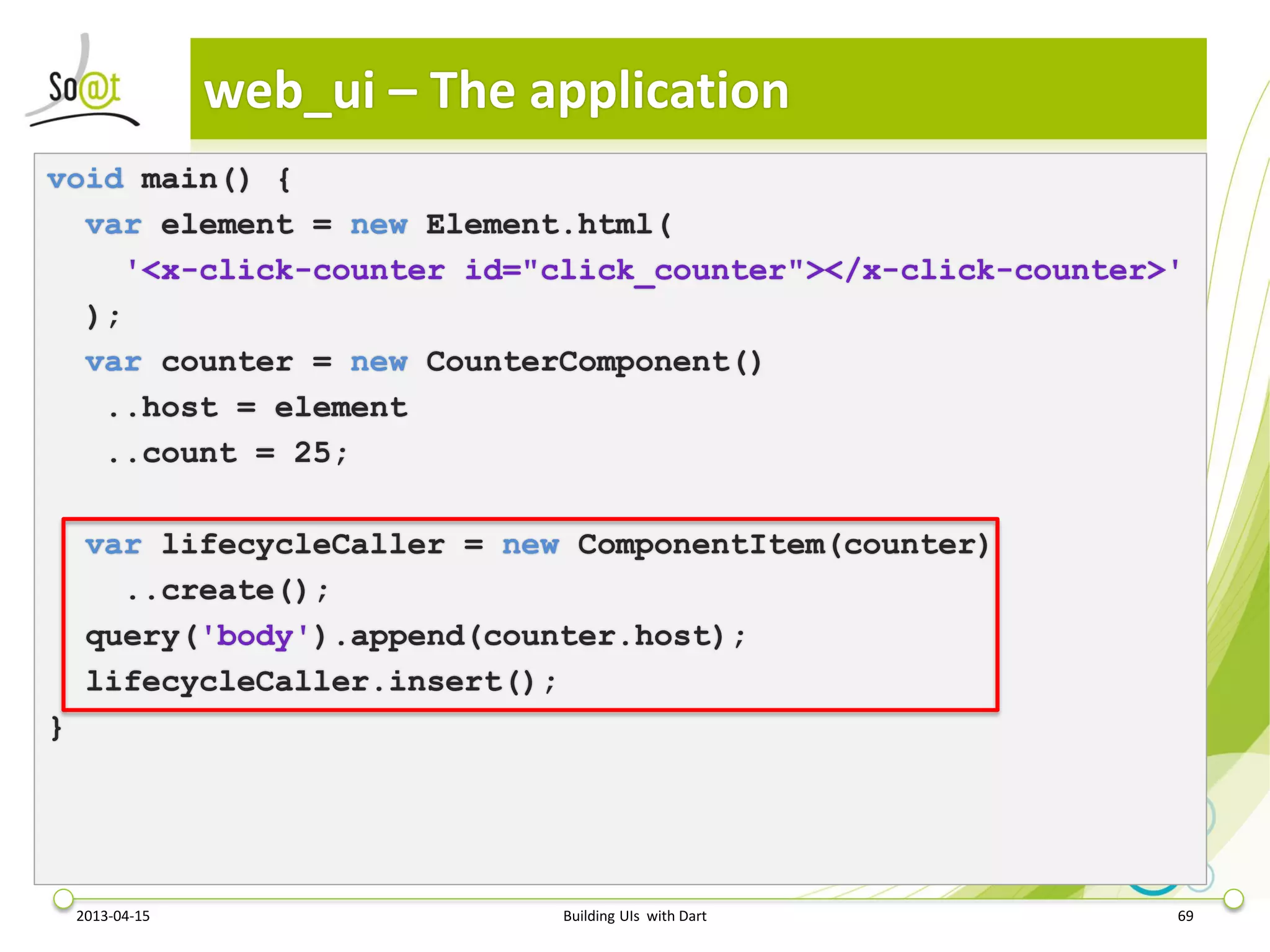 So@t

web_ui – The application

void main() {
  var element = new Element.html(
    '<x-click-counter id="click_counter"></x-click-counter>'
  );
  var counter = new CounterComponent()
   ..host = element
   ..count = 25;

  var lifecycleCaller = new ComponentItem(counter)
    ..create();
  query('body').append(counter.host);
  lifecycleCaller.insert();
}

2013-04-15

Building UIs with Dart

69